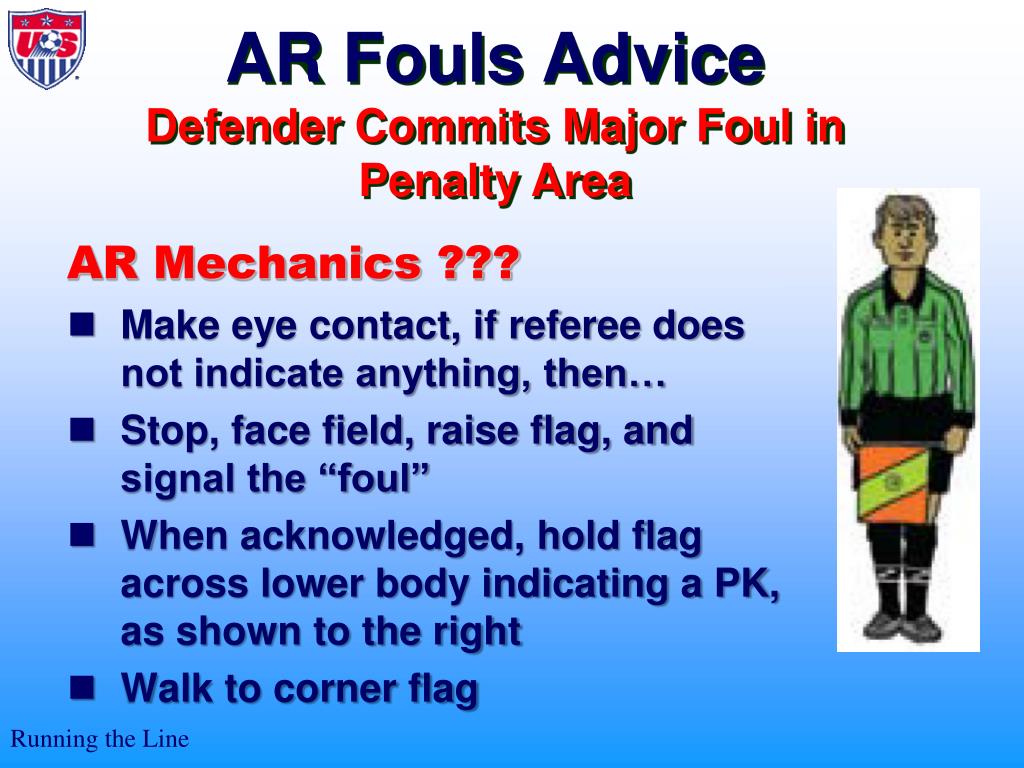 US

AR Fouls Advice
Defender Commits Major Foul in Penalty Area

AR Mechanics ???

- Make eye contact, if referee does not indicate anything, then…
- Stop, face field, raise flag, and signal the “foul”
- When acknowledged, hold flag across lower body indicating a PK, as shown to the right
- Walk to corner flag

Running the Line